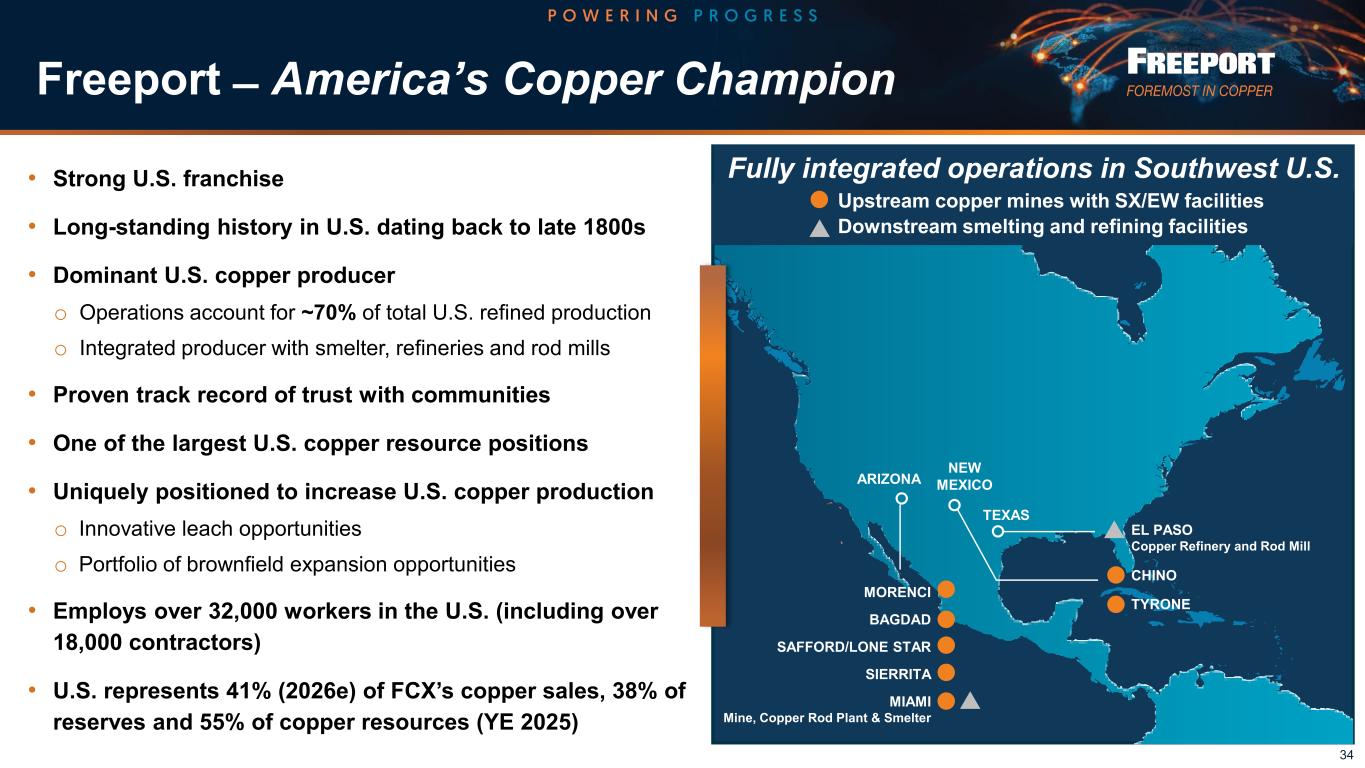 POWERING PROGRESS

Freeport – America's Copper Champion

FREEPORT
FOREMOST IN COPPER

• Strong U.S. franchise

• Long-standing history in U.S. dating back to late 1800s

• Dominant U.S. copper producer

o Operations account for ~70% of total U.S. refined production

o Integrated producer with smelter, refineries and rod mills

• Proven track record of trust with communities

• One of the largest U.S. copper resource positions

• Uniquely positioned to increase U.S. copper production

o Innovative leach opportunities

o Portfolio of brownfield expansion opportunities

• Employs over 32,000 workers in the U.S. (including over 18,000 contractors)

• U.S. represents 41% (2026e) of FCX's copper sales, 38% of reserves and 55% of copper resources (YE 2025)

Fully integrated operations in Southwest U.S.

Upstream copper mines with SX/EW facilities

Downstream smelting and refining facilities

ARIZONA

NEW MEXICO

TEXAS

EL PASO
Copper Refinery and Rod Mill

CHINO

TYRONE

MORENCI

BAGDAD

SAFFORD/LONE STAR

SIERRITA

MIAMI
Mine, Copper Rod Plant & Smelter

34